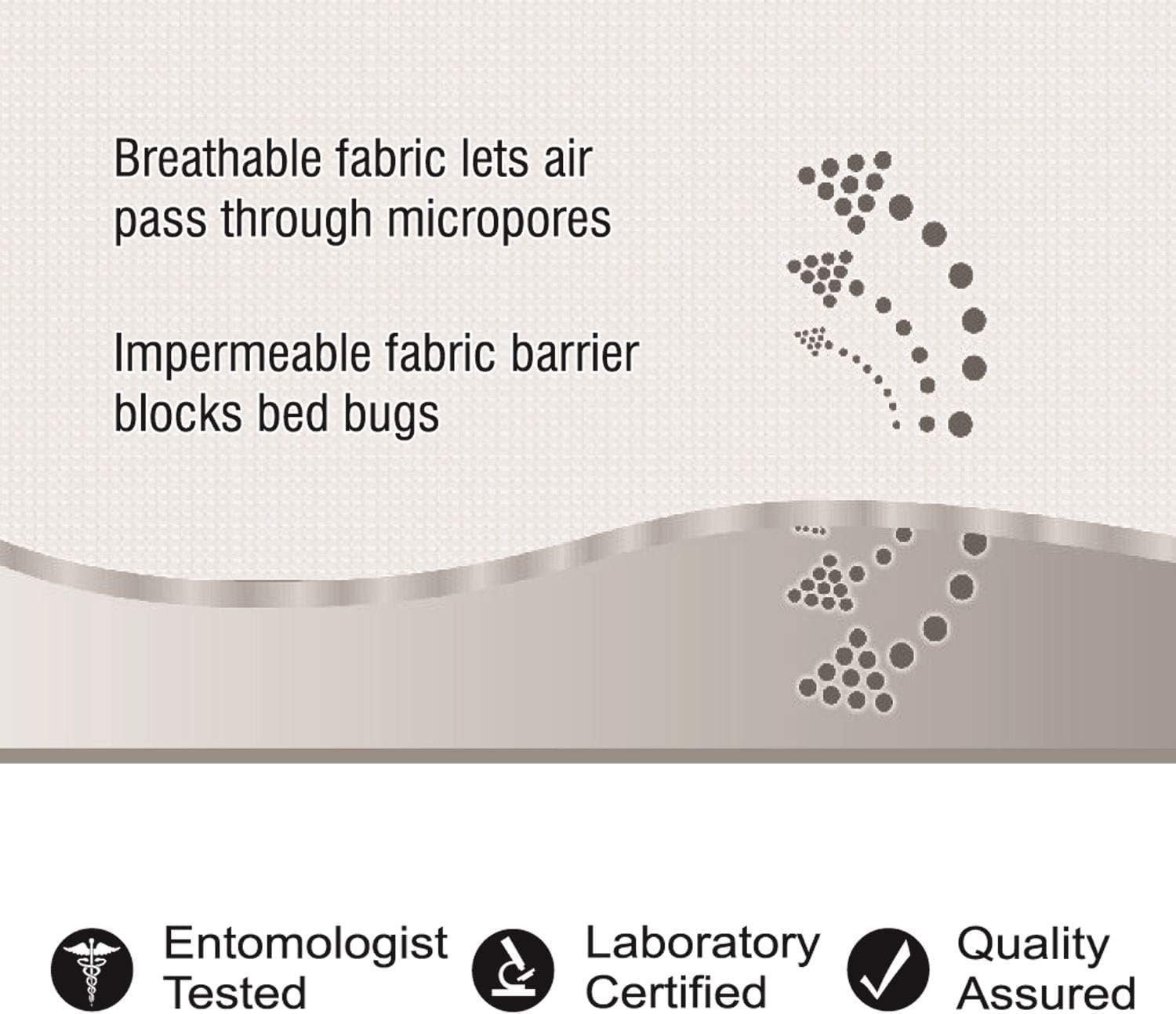 Breathable fabric lets air pass through micropores

Impermeable fabric barrier blocks bed bugs

Entomologist Tested

Laboratory Certified

Quality Assured